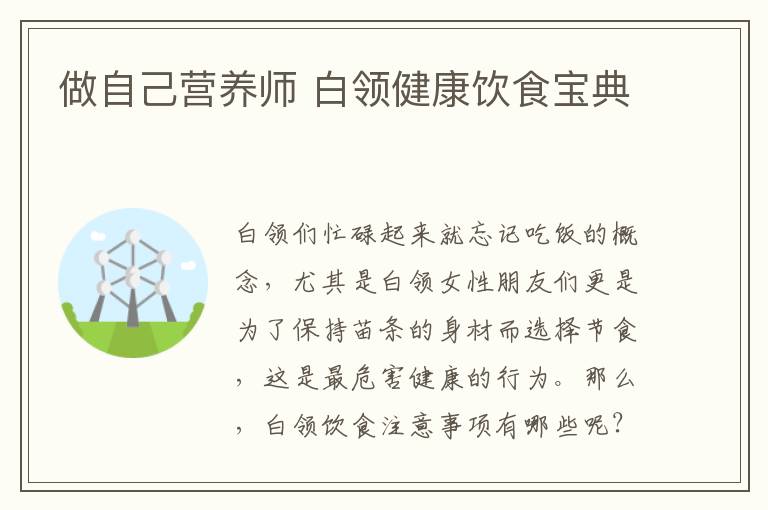 做自己营养师 白领健康饮食宝典

白领们忙碌起来就忘记吃饭的概念，尤其是白领女性朋友们更是为了保持苗条的身材而选择节食，这是最危害健康的行为。那么，白领饮食注意事项有哪些呢？